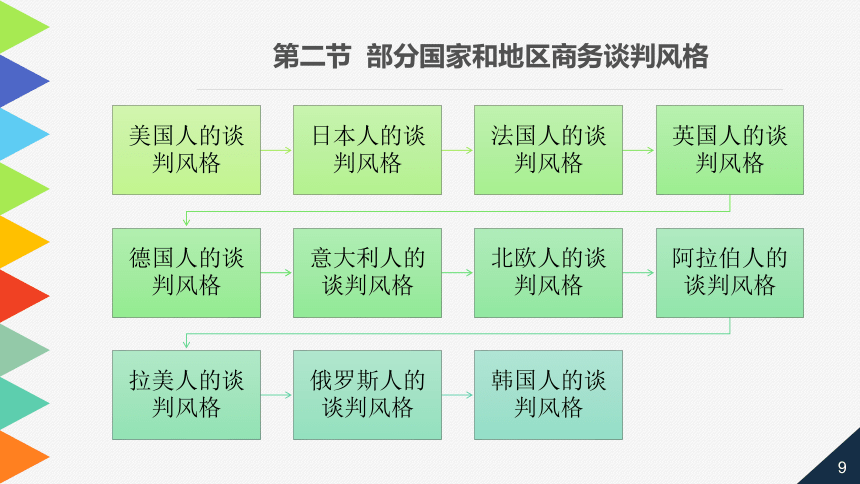 第二节 部分国家和地区商务谈判风格

美国人的谈判风格

日本人的谈判风格

法国人的谈判风格

英国人的谈判风格

德国人的谈判风格

意大利人的谈判风格

北欧人的谈判风格

阿拉伯人的谈判风格

拉美人的谈判风格

俄罗斯人的谈判风格

韩国人的谈判风格

9